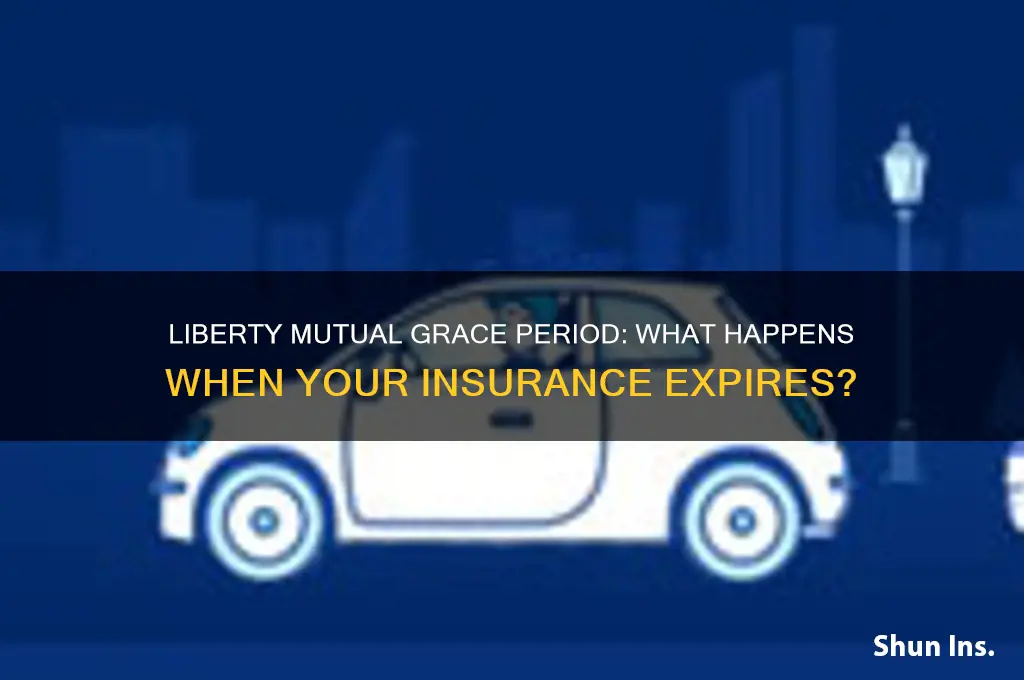 LIBERTY MUTUAL GRACE PERIOD: WHAT HAPPENS WHEN YOUR INSURANCE EXPIRES?

Shun Ins.